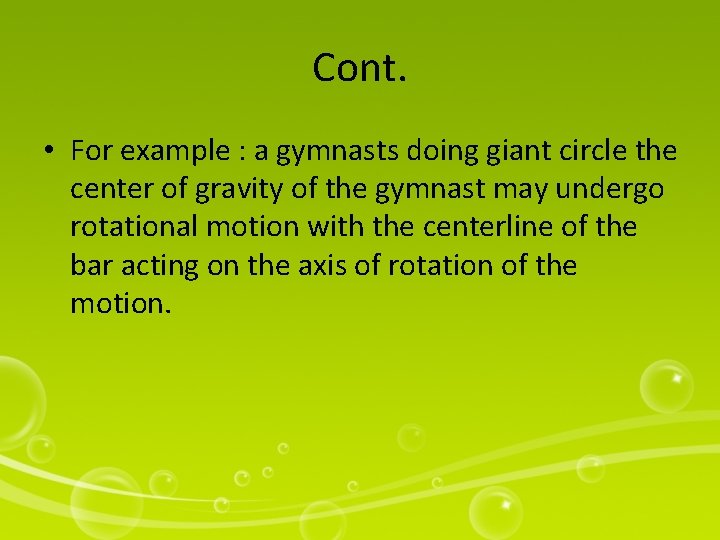 Cont.

• For example : a gymnasts doing giant circle the center of gravity of the gymnast may undergo rotational motion with the centerline of the bar acting on the axis of rotation of the motion.